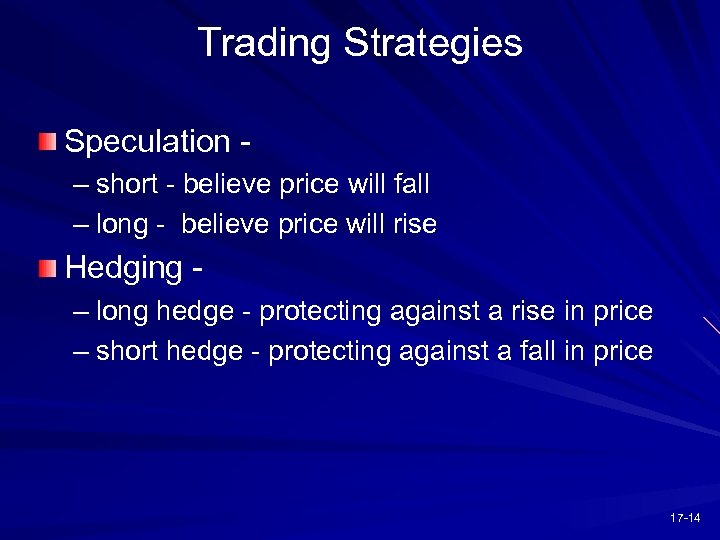 Trading Strategies

Speculation -

– short - believe price will fall

– long - believe price will rise

Hedging -

– long hedge - protecting against a rise in price

– short hedge - protecting against a fall in price

17-14